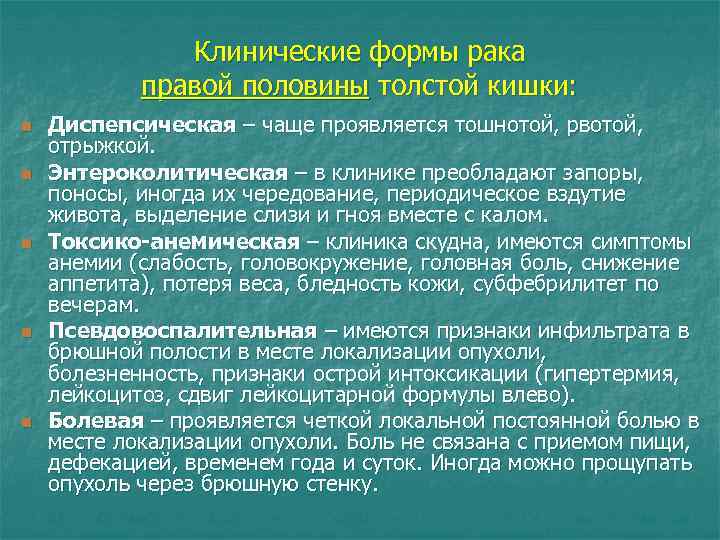 Клинические формы рака правой половины толстой кишки:

Диспепсическая – чаще проявляется тошнотой, рвотой, отрыжкой.

Энтероколитическая – в клинике преобладают запоры, поносы, иногда их чередование, периодическое вздутие живота, выделение слизи и гноя вместе с калом.

Токсико-анемическая – клиника скудна, имеются симптомы анемии (слабость, головокружение, головная боль, снижение аппетита), потеря веса, бледность кожи, субфебрилитет по вечерам.

Псевдовоспалительная – имеются признаки инфильтрата в брюшной полости в месте локализации опухоли, болезненность, признаки острой интоксикации (гипертермия, лейкоцитоз, сдвиг лейкоцитарной формулы влево).

Болевая – проявляется четкой локальной постоянной болью в месте локализации опухоли. Боль не связана с приемом пищи, дефекацией, временем года и суток. Иногда можно прощупать опухоль через брюшную стенку.